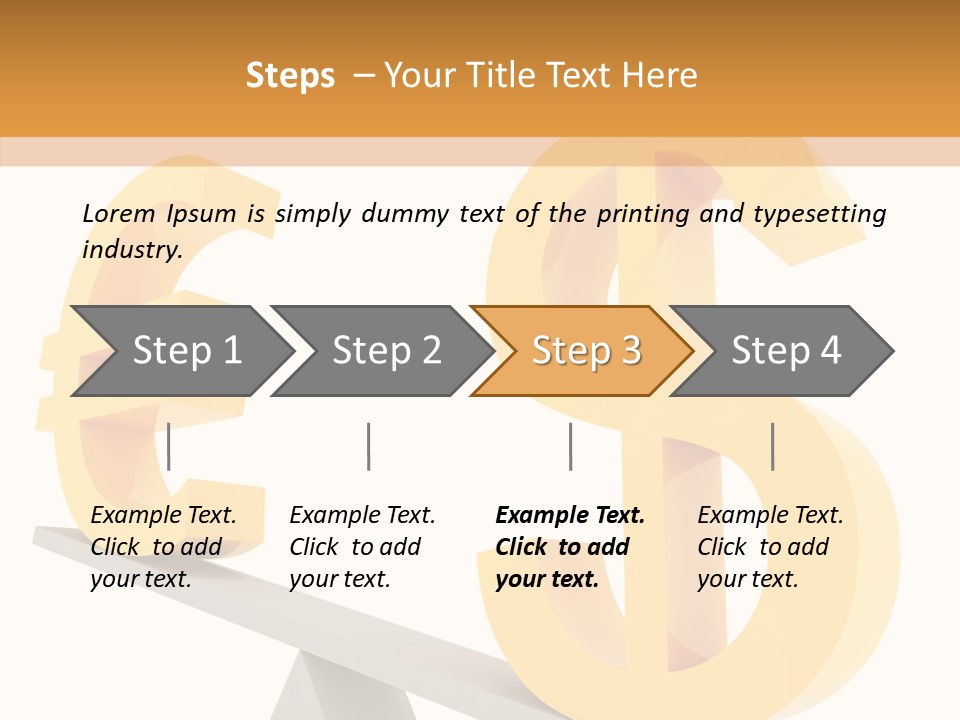 Steps – Your Title Text Here

Lorem Ipsum is simply dummy text of the printing and typesetting industry.

Step 1

Step 2

Step 3

Step 4

Example Text. Click to add your text.

Example Text. Click to add your text.

Example Text. Click to add your text.

Example Text. Click to add your text.